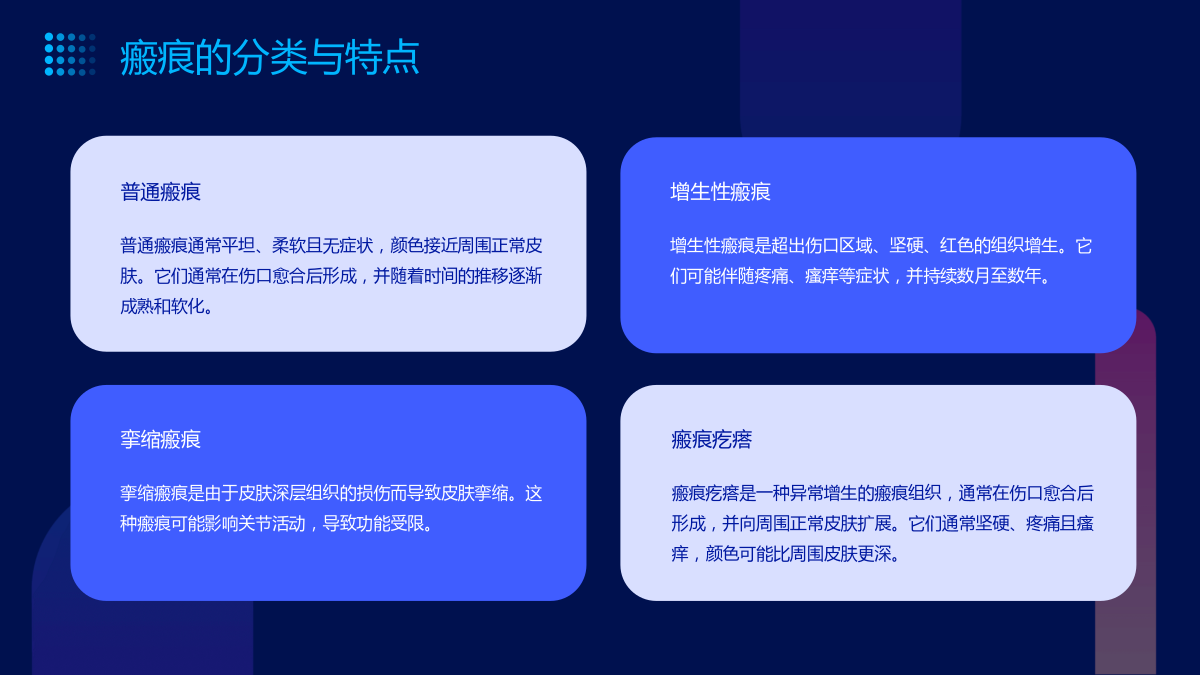 瘢痕的分类与特点

普通瘢痕

普通瘢痕通常平坦、柔软且无症状，颜色接近周围正常皮肤。它们通常在伤口愈合后形成，并随着时间的推移逐渐成熟和软化。

增生性瘢痕

增生性瘢痕是超出伤口区域、坚硬、红色的组织增生。它们可能伴随疼痛、瘙痒等症状，并持续数月至数年。

挛缩瘢痕

挛缩瘢痕是由于皮肤深层组织的损伤而导致皮肤挛缩。这种瘢痕可能影响关节活动，导致功能受限。

瘢痕疙瘩

瘢痕疙瘩是一种异常增生的瘢痕组织，通常在伤口愈合后形成，并向周围正常皮肤扩展。它们通常坚硬、疼痛且瘙痒，颜色可能比周围皮肤更深。